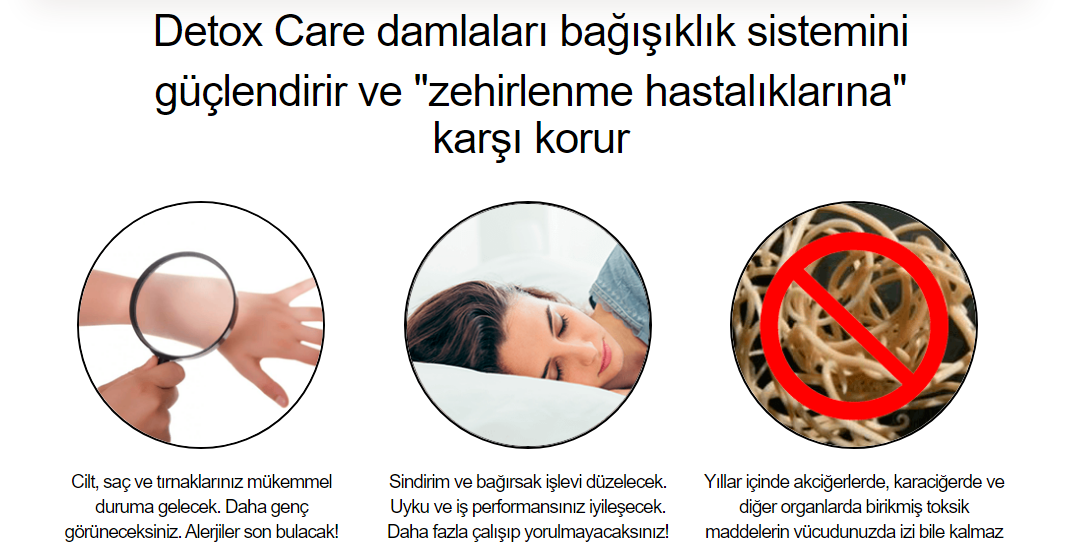 Detox Care damlaları bağışıklık sistemini güçlendirir ve "zehirlenme hastalıklarına" karşı korur

Cilt, saç ve tırnaklarınız mükemmel duruma gelecek. Daha genç görüneceksiniz. Alerjiler son bulacak!

Sindirim ve bağırsak işlevi düzelecek. Uyku ve iş performansınız iyileşecek. Daha fazla çalışıp yorulmayacaksınız!

Yıllar içinde akciğerlerde, karaciğerde ve diğer organlarda birikmiş toksik maddelerin vücudunuzda izi bile kalmaz